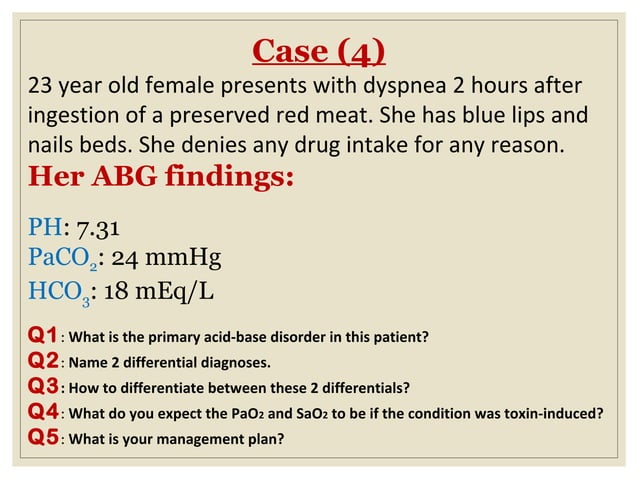 Case (4)

23 year old female presents with dyspnea 2 hours after ingestion of a preserved red meat. She has blue lips and nails beds. She denies any drug intake for any reason.

Her ABG findings:

PH: 7.31
$PaCO_2$: 24 mmHg
$HCO_3$: 18 mEq/L

Q1: What is the primary acid-base disorder in this patient?
Q2: Name 2 differential diagnoses.
Q3: How to differentiate between these 2 differentials?
Q4: What do you expect the $PaO_2$ and $SaO_2$ to be if the condition was toxin-induced?
Q5: What is your management plan?